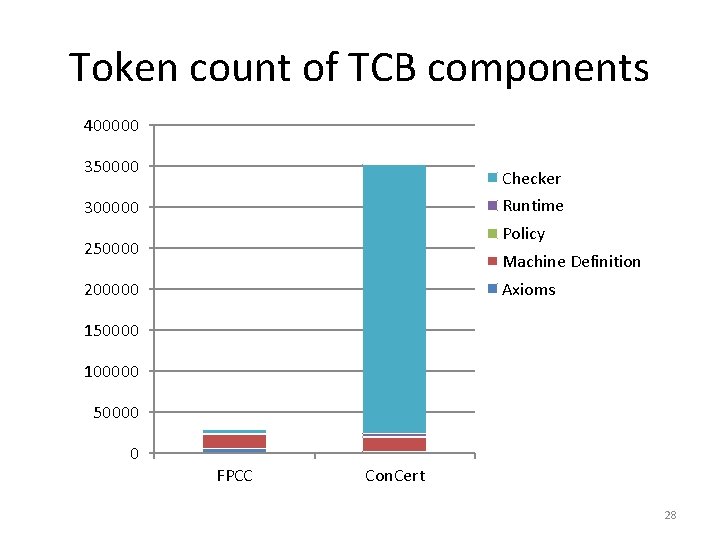 Token count of TCB components

400000
350000
300000
250000
200000
150000
100000
50000
0

FPCC
ConCert

Checker
Runtime
Policy
Machine Definition
Axioms

28